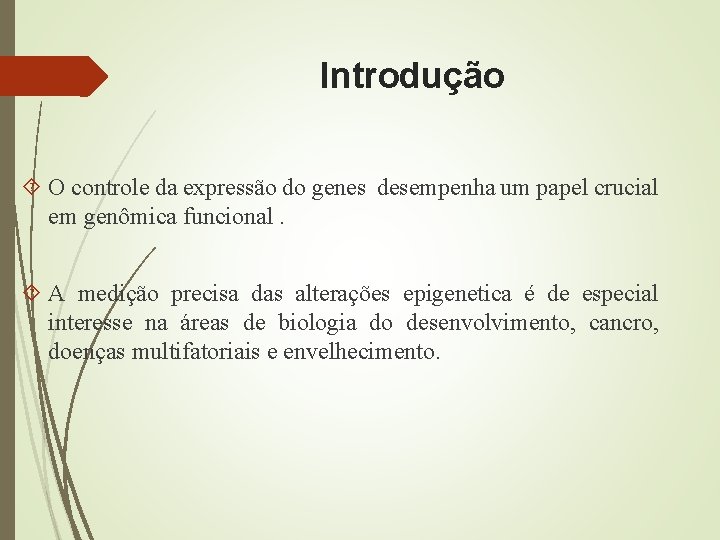 Introdução

O controle da expressão do genes desempenha um papel crucial em genômica funcional .

A medição precisa das alterações epigenetica é de especial interesse na áreas de biologia do desenvolvimento, cancro, doenças multifatoriais e envelhecimento.